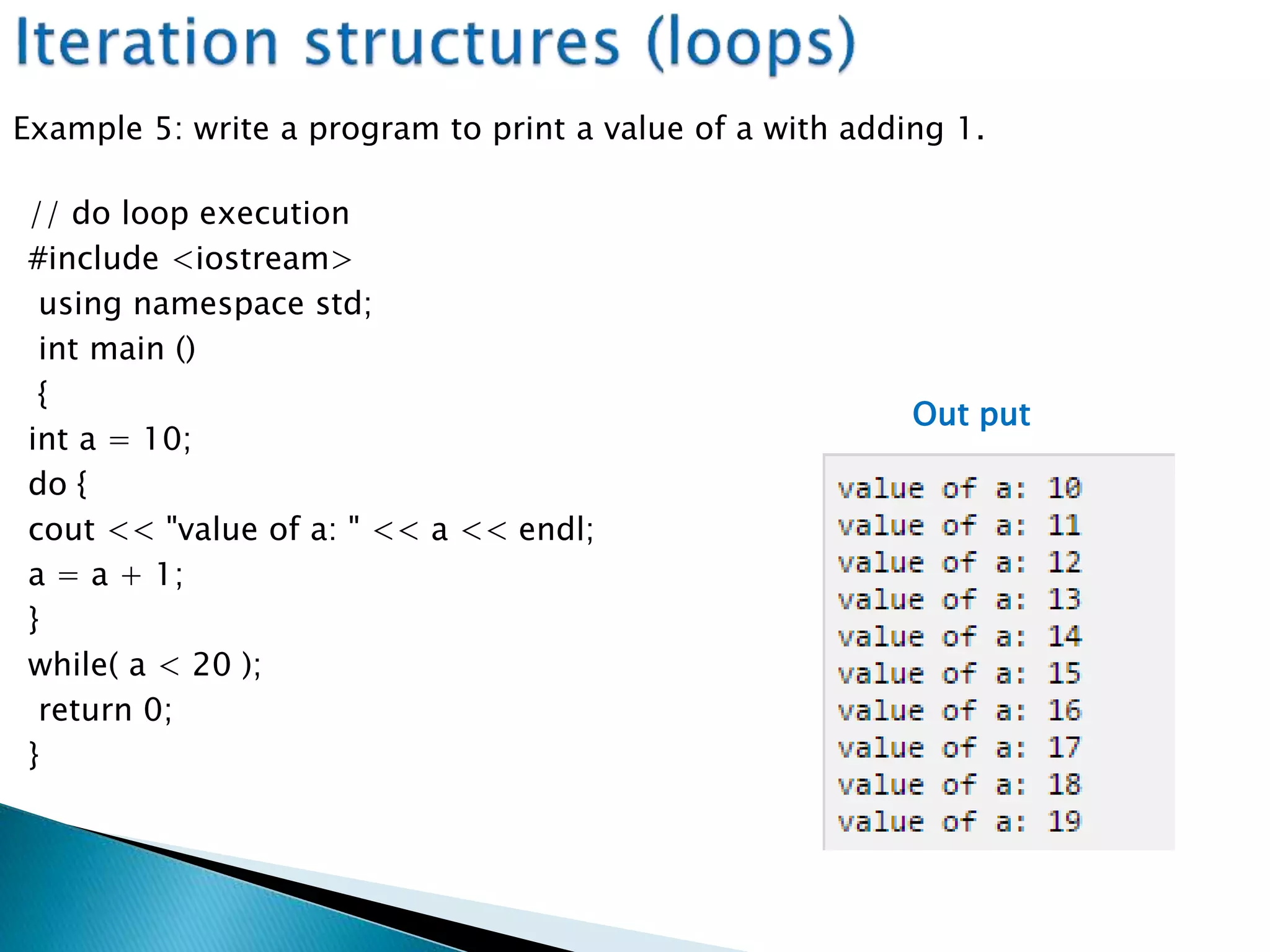 Iteration structures (loops)

Example 5: write a program to print a value of a with adding 1.

// do loop execution
#include <iostream>
using namespace std;
int main ()
{
int a = 10;
do {
cout << "value of a: " << a << endl;
a = a + 1;
}
while( a < 20 );
return 0;
}

Out put

value of a: 10
value of a: 11
value of a: 12
value of a: 13
value of a: 14
value of a: 15
value of a: 16
value of a: 17
value of a: 18
value of a: 19